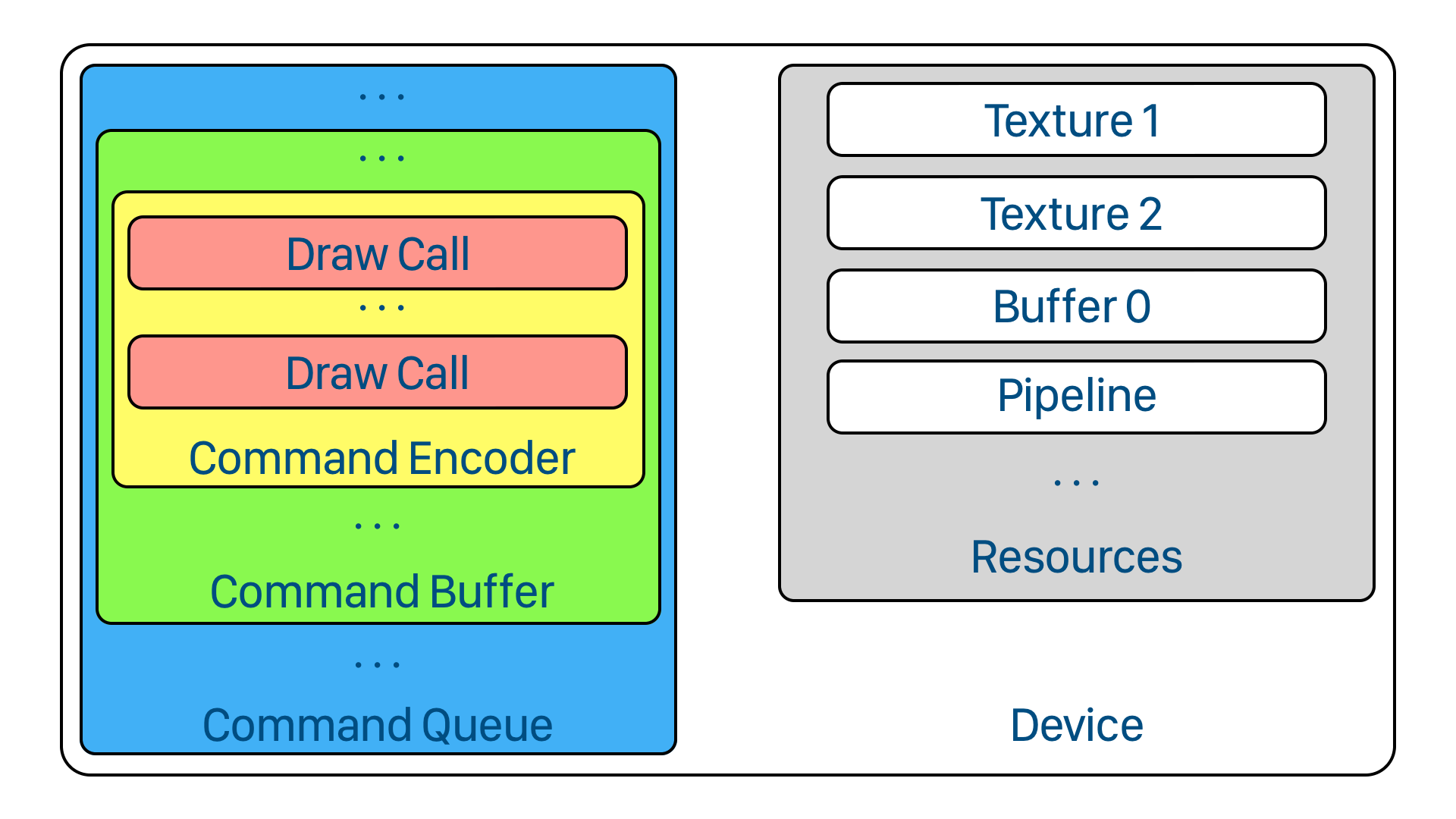 ...

...

Draw Call

...

Draw Call

Command Encoder

...

Command Buffer

...

Command Queue

Texture 1

Texture 2

Buffer 0

Pipeline

...

Resources

Device